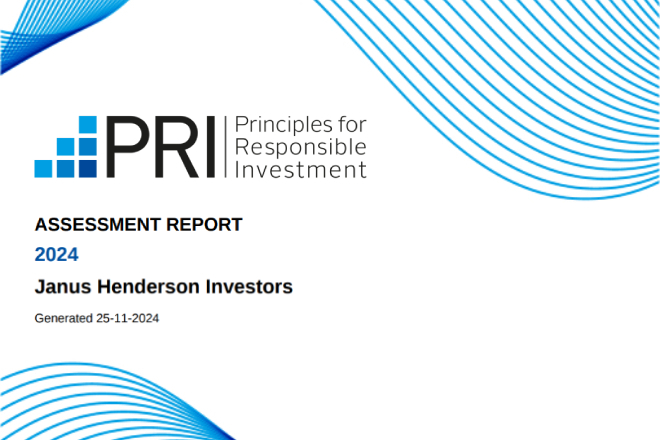 PRI Principles for Responsible Investment

ASSESSMENT REPORT

2024

Janus Henderson Investors

Generated 25-11-2024